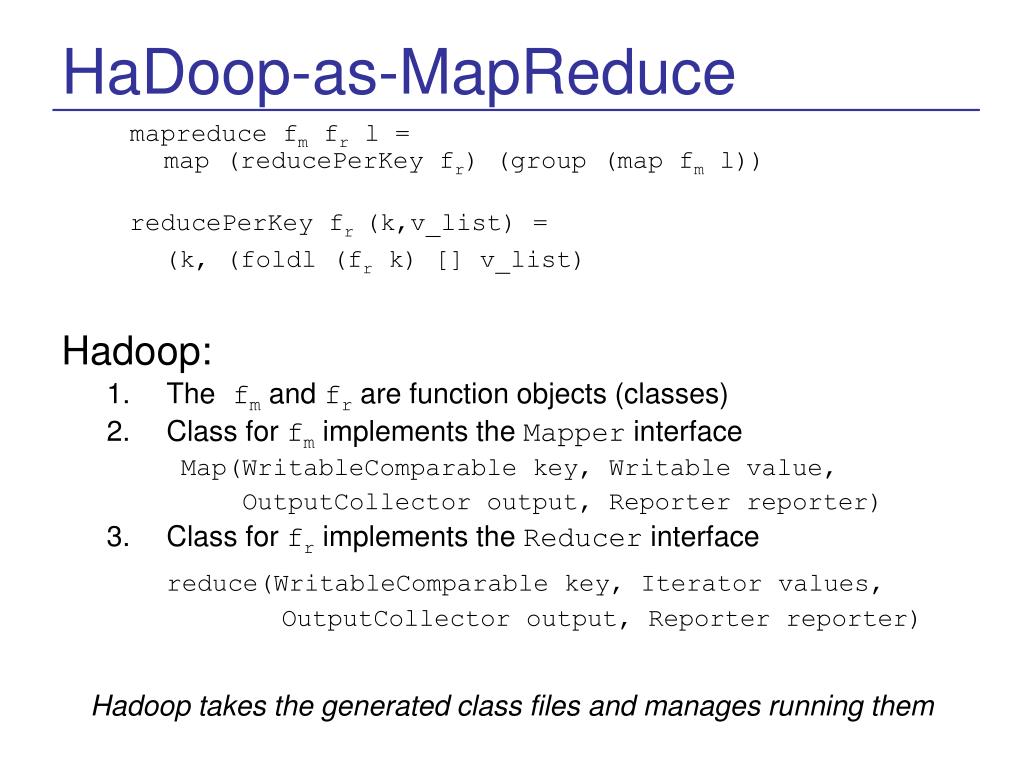 HaDoop-as-MapReduce

mapreduce $f_m$ $f_r$ l =
map (reducePerKey $f_r$) (group (map $f_m$ l))

reducePerKey $f_r$ (k,v_list) =
(k, (foldl ($f_r$ k) [] v_list)

Hadoop:
1. The $f_m$ and $f_r$ are function objects (classes)
2. Class for $f_m$ implements the Mapper interface
Map(WritableComparable key, Writable value, OutputCollector output, Reporter reporter)
3. Class for $f_r$ implements the Reducer interface
reduce(WritableComparable key, Iterator values, OutputCollector output, Reporter reporter)

Hadoop takes the generated class files and manages running them